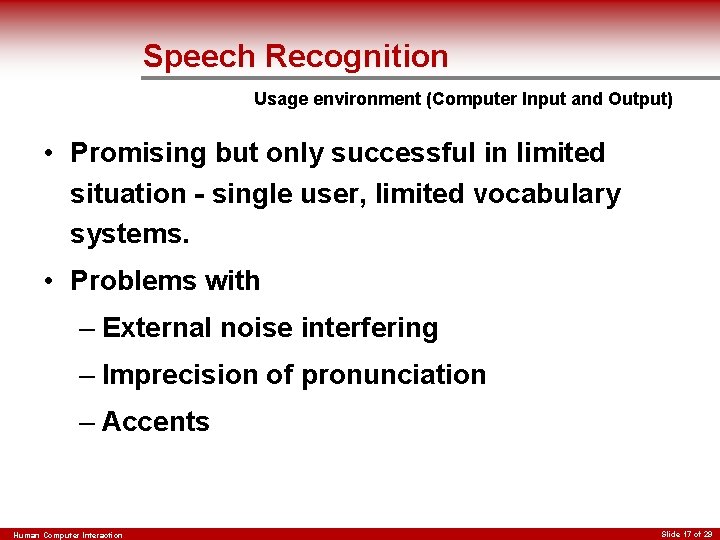 Speech Recognition

Usage environment (Computer Input and Output)

• Promising but only successful in limited situation - single user, limited vocabulary systems.

• Problems with

– External noise interfering

– Imprecision of pronunciation

– Accents

Human Computer Interaction

Slide 17 of 29